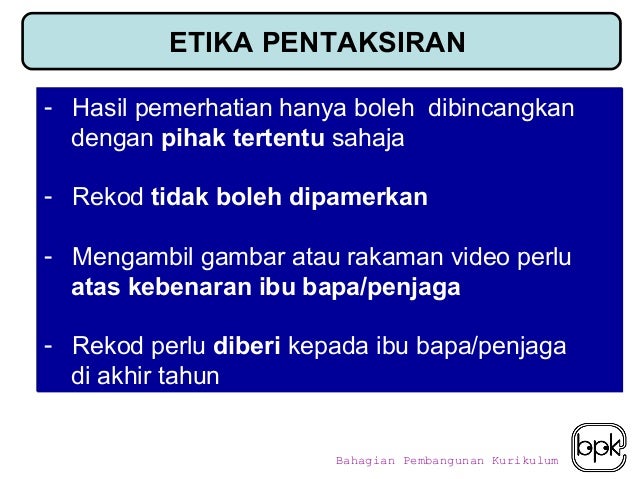 ETIKA PENTAKSIRAN

- Hasil pemerhatian hanya boleh dibincangkan dengan pihak tertentu sahaja

- Rekod tidak boleh dipamerkan

- Mengambil gambar atau rakaman video perlu atas kebenaran ibu bapa/penjaga

- Rekod perlu diberi kepada ibu bapa/penjaga di akhir tahun

Bahagian Pembangunan Kurikulum

bpk